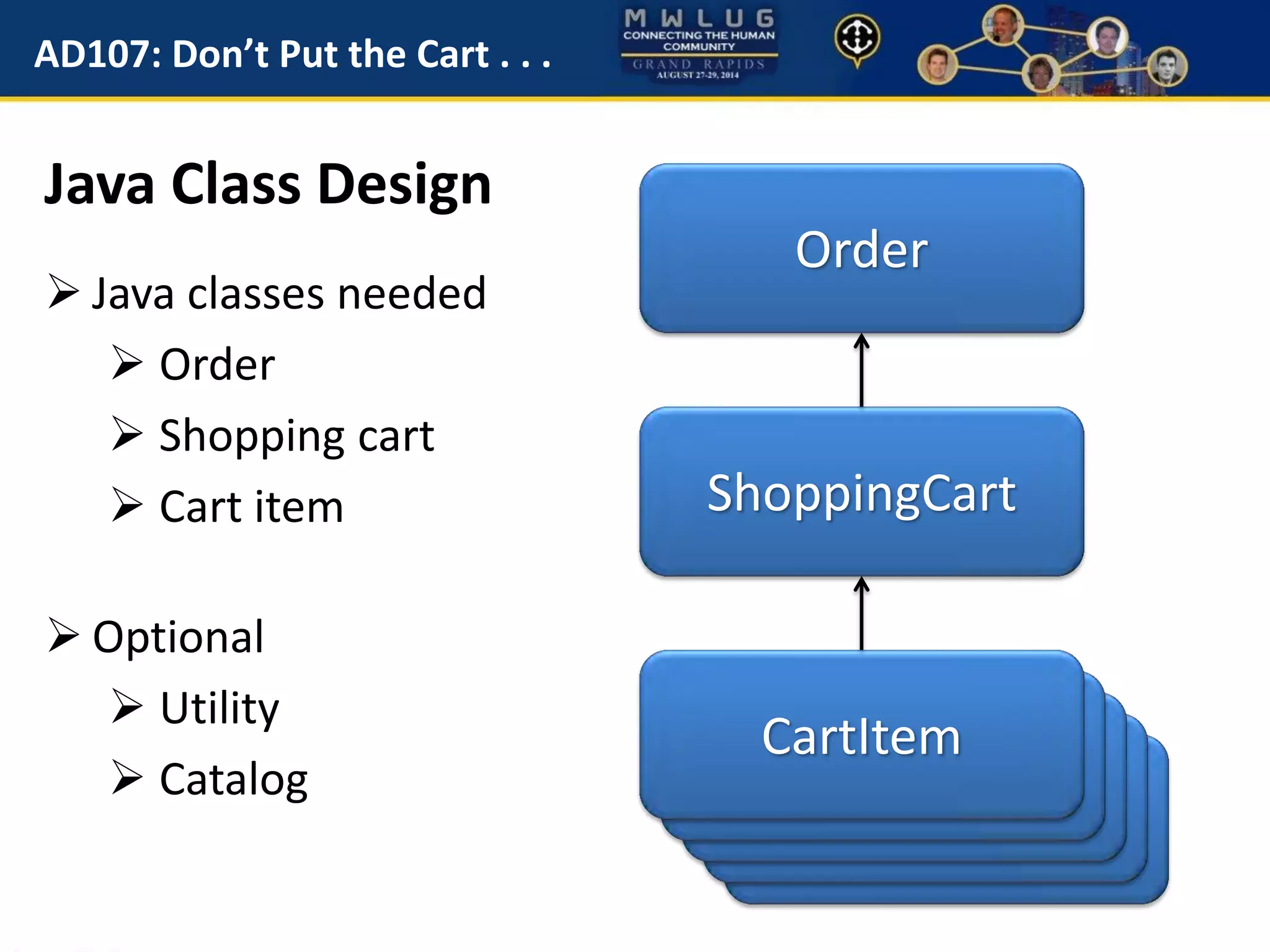 AD107: Don't Put the Cart . . .

MWLUG
CONNECTING THE HUMAN COMMUNITY
GRAND RAPIDS
AUGUST 27-29, 2014

Java Class Design

➢ Java classes needed
➢ Order
➢ Shopping cart
➢ Cart item

➢ Optional
➢ Utility
➢ Catalog

Order

ShoppingCart

CartItem